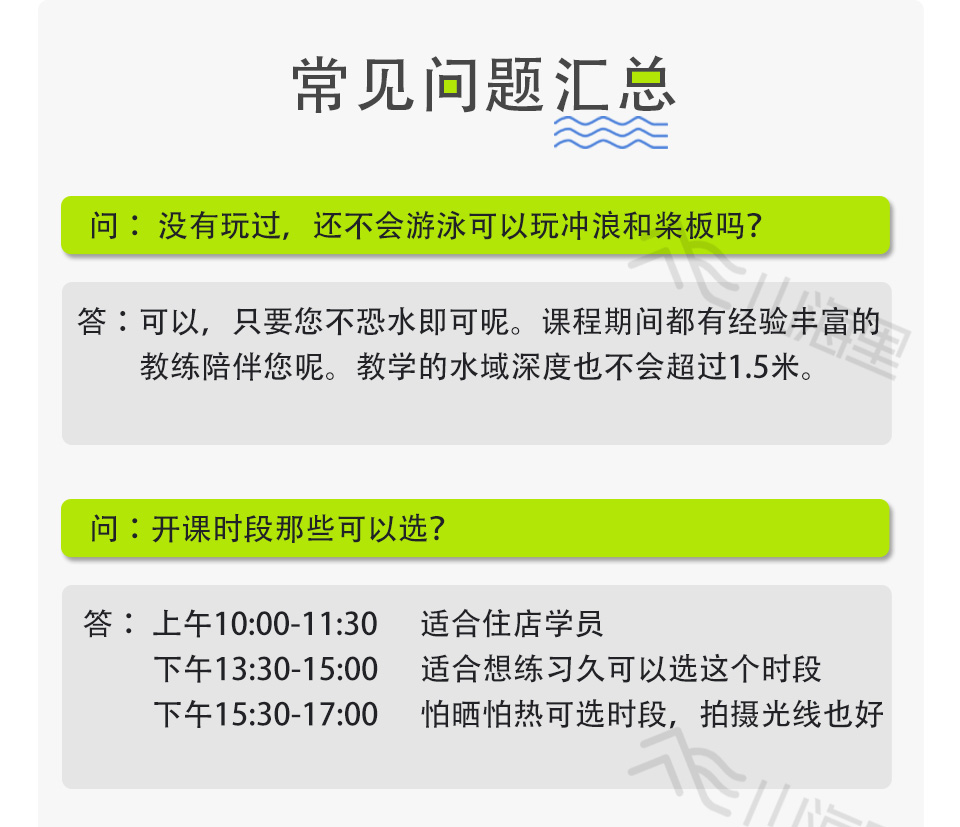 常见问题汇总

问：没有玩过，还不会游泳可以玩冲浪和桨板吗？

答：可以，只要您不恐水即可呢。课程期间都有经验丰富的教练陪伴您呢。教学的水域深度也不会超过1.5米。

问：开课时段那些可以选？

答：上午10:00-11:30　适合住店学员
下午13:30-15:00　适合想练习久可以选这个时段
下午15:30-17:00　怕晒怕热可选时段，拍摄光线也好